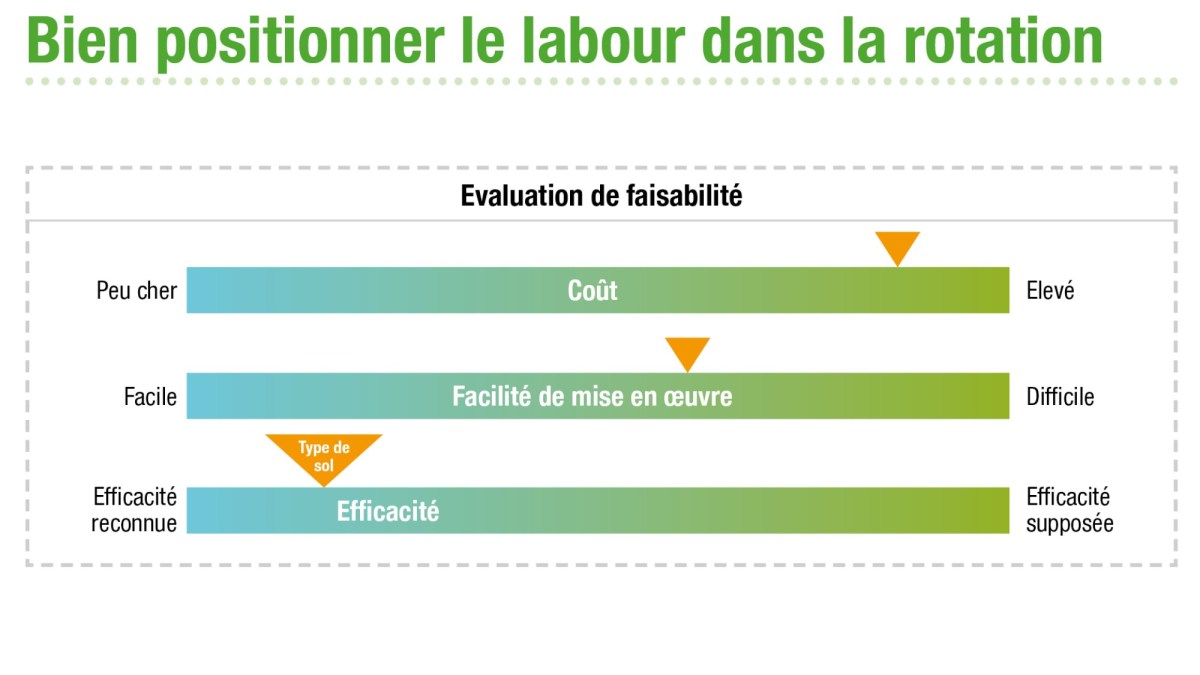 Bien positionner le labour dans la rotation

Evaluation de faisabilité

Peu cher
Coût
Elevé

Facile
Facilité de mise en œuvre
Difficile

Type de sol

Efficacité reconnue
Efficacité
Efficacité supposée